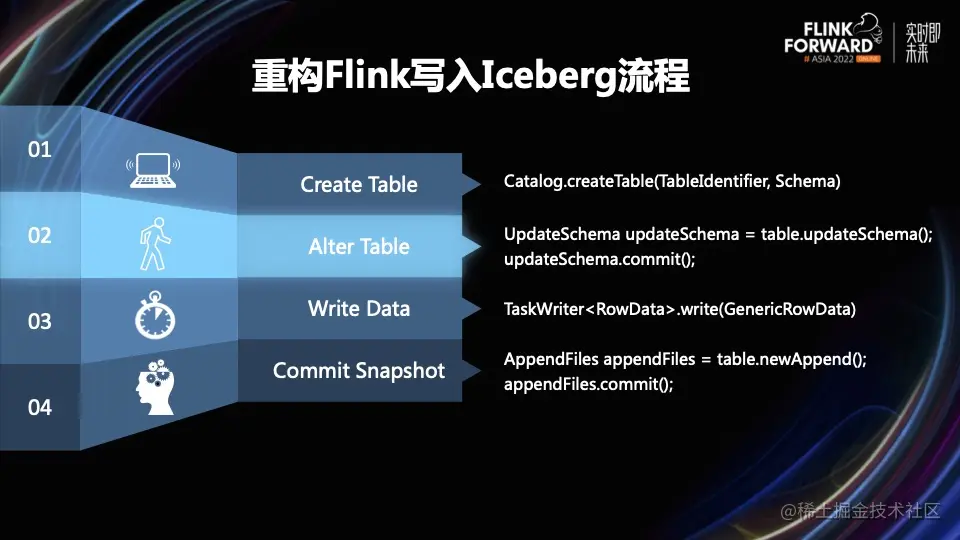 FLINK FORWARD # ASIA 2022 ONLINE 实时即未来

重构Flink写入Iceberg流程

01

Create Table

Catalog.createTable(TableIdentifier, Schema)

02

Alter Table

UpdateSchema updateSchema = table.updateSchema(); updateSchema.commit();

03

Write Data

TaskWriter<RowData>.write(GenericRowData)

04

Commit Snapshot

AppendFiles appendFiles = table.newAppend(); appendFiles.commit();

@稀土掘金技术社区